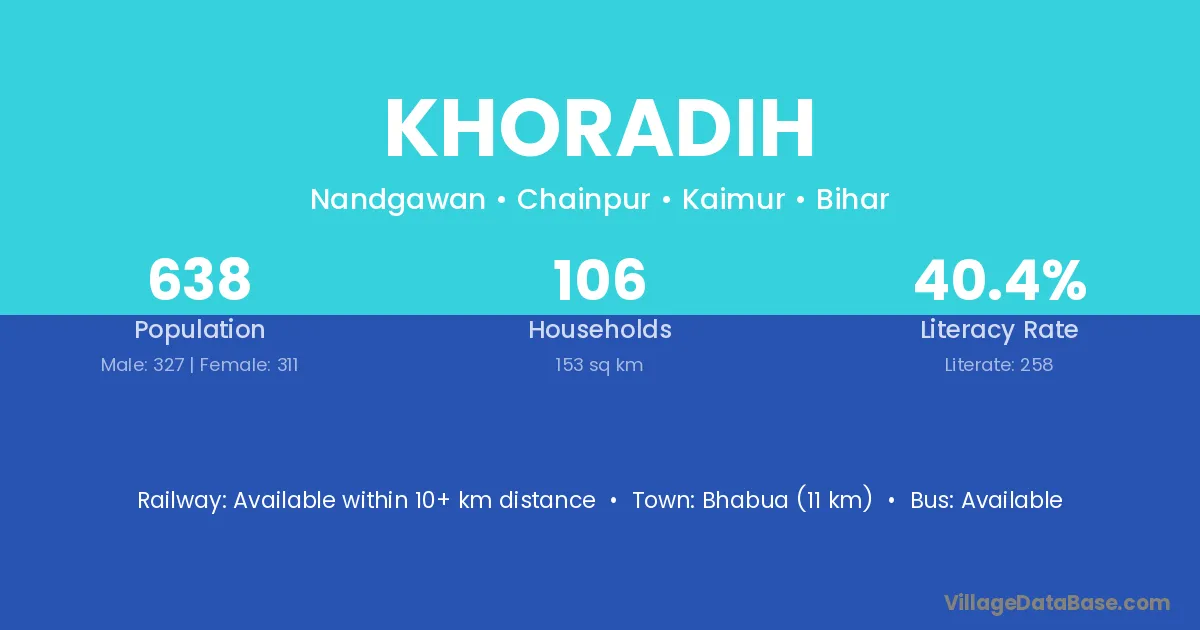 KHORADIH

Nandgawan • Chainpur • Kaimur • Bihar

638
Population
Male: 327 | Female: 311

106
Households
153 sq km

40.4%
Literacy Rate
Literate: 258

Railway: Available within 10+ km distance • Town: Bhabua (11 km) • Bus: Available

VillageDataBase.com